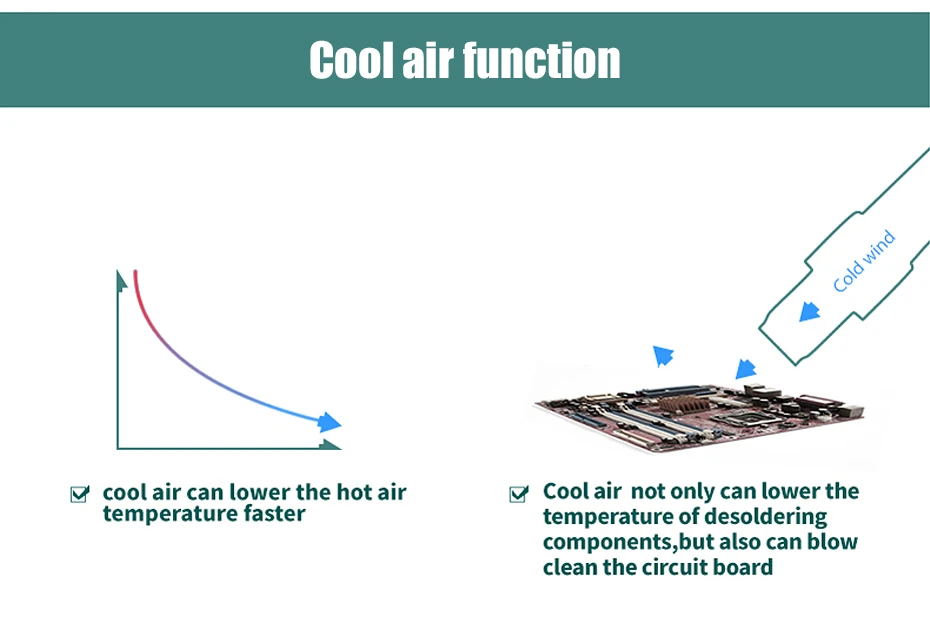 Cool air function

Cold wind

cool air can lower the hot air temperature faster

Cool air  not only can lower the temperature of desoldering components,but also can blow clean the circuit board